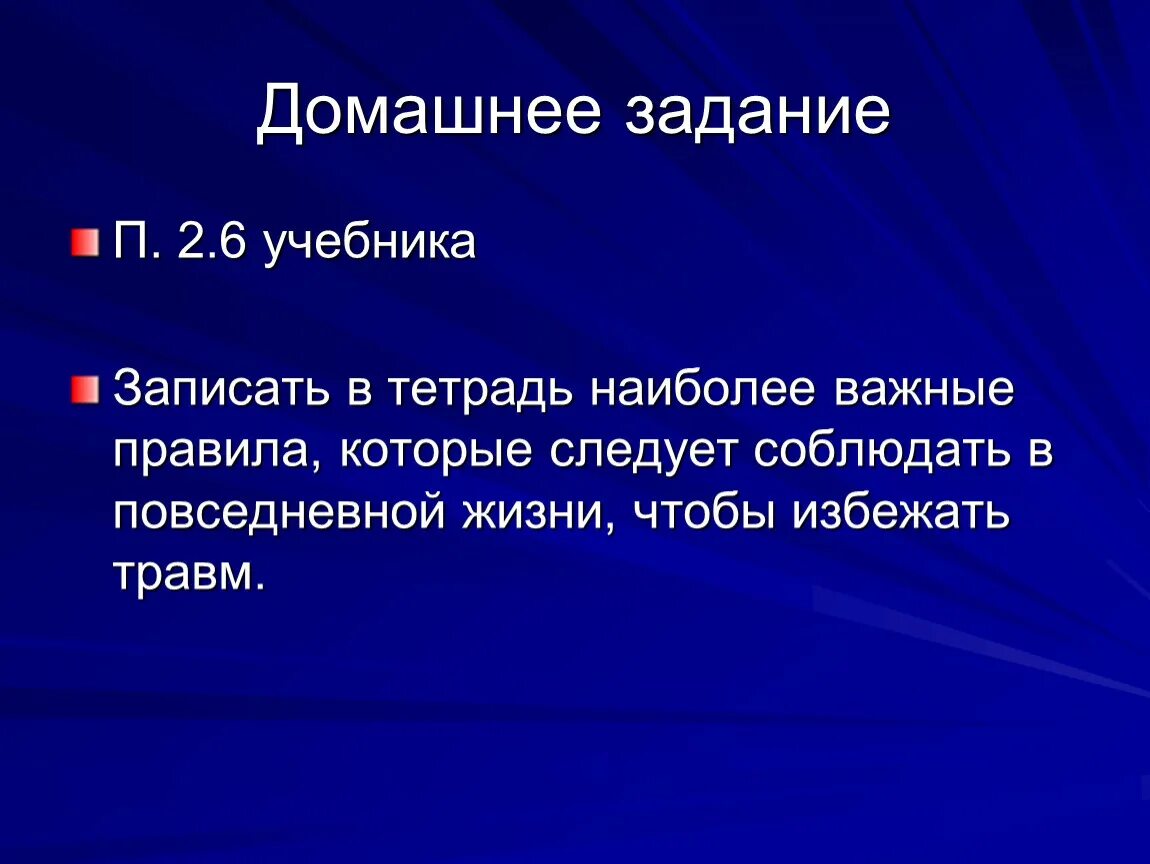 Домашнее задание

П. 2.6 учебника

Записать в тетрадь наиболее важные правила, которые следует соблюдать в повседневной жизни, чтобы избежать травм.